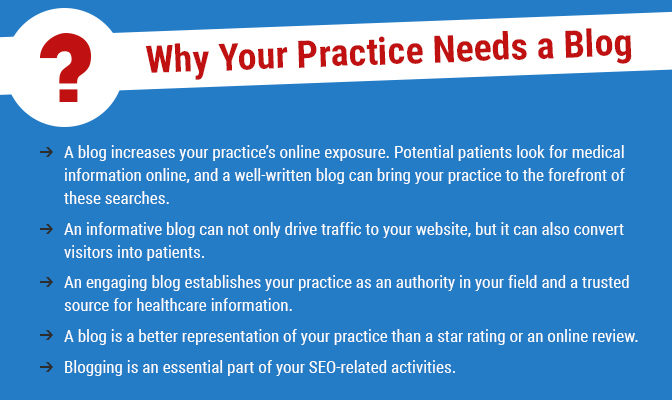 ?

Why Your Practice Needs a Blog

→ A blog increases your practice's online exposure. Potential patients look for medical information online, and a well-written blog can bring your practice to the forefront of these searches.

→ An informative blog can not only drive traffic to your website, but it can also convert visitors into patients.

→ An engaging blog establishes your practice as an authority in your field and a trusted source for healthcare information.

→ A blog is a better representation of your practice than a star rating or an online review.

→ Blogging is an essential part of your SEO-related activities.